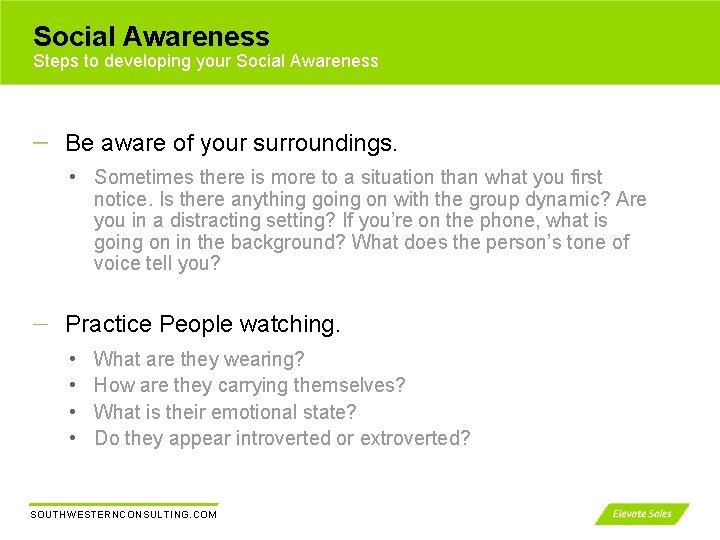 Social Awareness
Steps to developing your Social Awareness

– Be aware of your surroundings.

• Sometimes there is more to a situation than what you first notice. Is there anything going on with the group dynamic? Are you in a distracting setting? If you're on the phone, what is going on in the background? What does the person's tone of voice tell you?

– Practice People watching.

• What are they wearing?
• How are they carrying themselves?
• What is their emotional state?
• Do they appear introverted or extroverted?

SOUTHWESTERNCONSULTING.COM

Elevate Sales